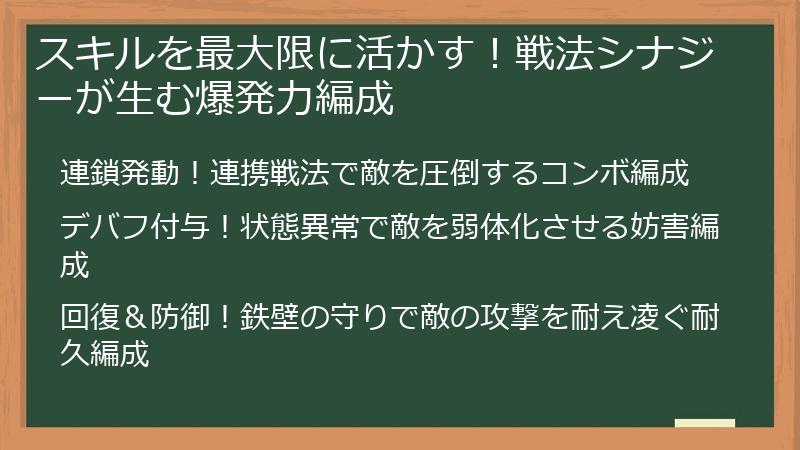 スキルを最大限に活かす！戦法シナジーが生む爆発力編成

連鎖発動！連携戦法で敵を圧倒するコンボ編成

デバフ付与！状態異常で敵を弱体化させる妨害編成

回復＆防御！鉄壁の守りで敵の攻撃を耐え凌ぐ耐久編成